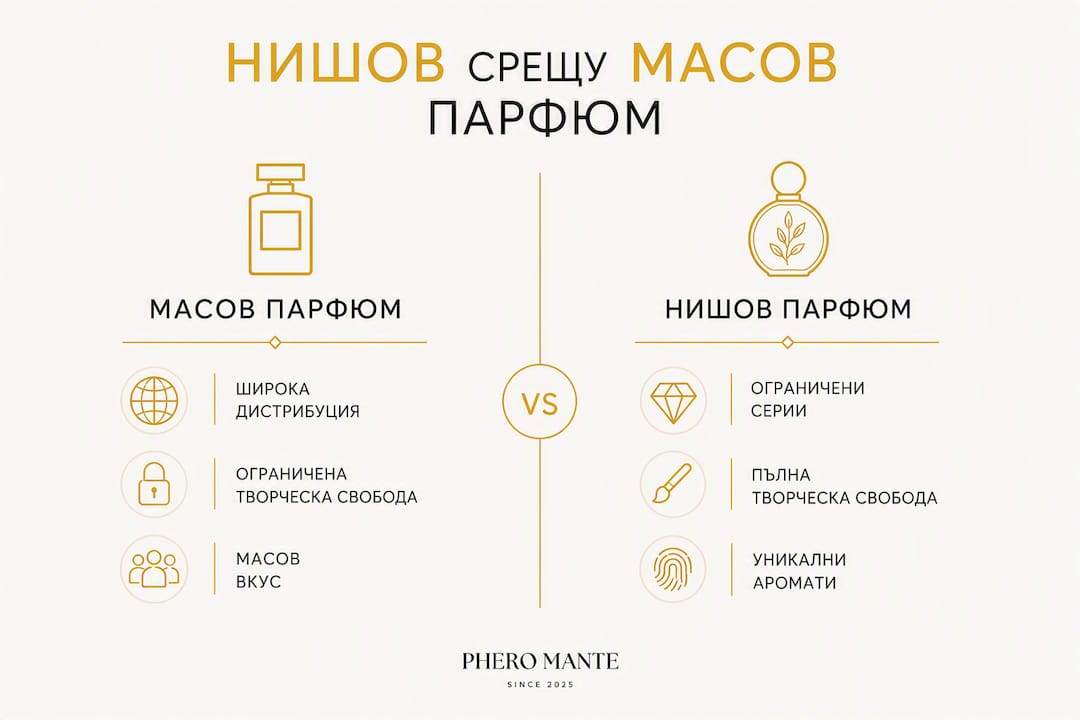 НИШОВ СРЕЩУ МАСОВ ПАРФЮМ

МАСОВ ПАРФЮМ

ШИРОКА ДИСТРИБУЦИЯ

ОГРАНИЧЕНА ТВОРЧЕСКА СВОБОДА

МАСОВ ВКУС

VS

НИШОВ ПАРФЮМ

ОГРАНИЧЕНИ СЕРИИ

ПЪЛНА ТВОРЧЕСКА СВОБОДА

УНИКАЛНИ АРОМАТИ

PHERO MANTE
SINCE 2025